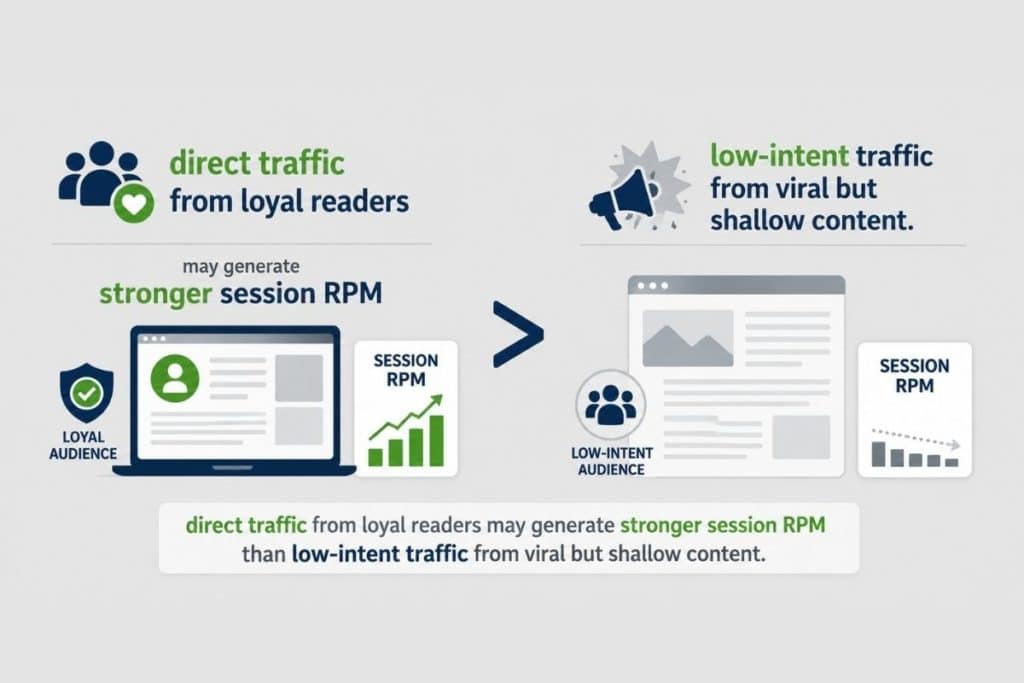 direct traffic from loyal readers

may generate
stronger session RPM

LOYAL AUDIENCE

SESSION RPM

>

low-intent traffic from viral but shallow content.

LOW-INTENT AUDIENCE

SESSION RPM

direct traffic from loyal readers may generate stronger session RPM than low-intent traffic from viral but shallow content.